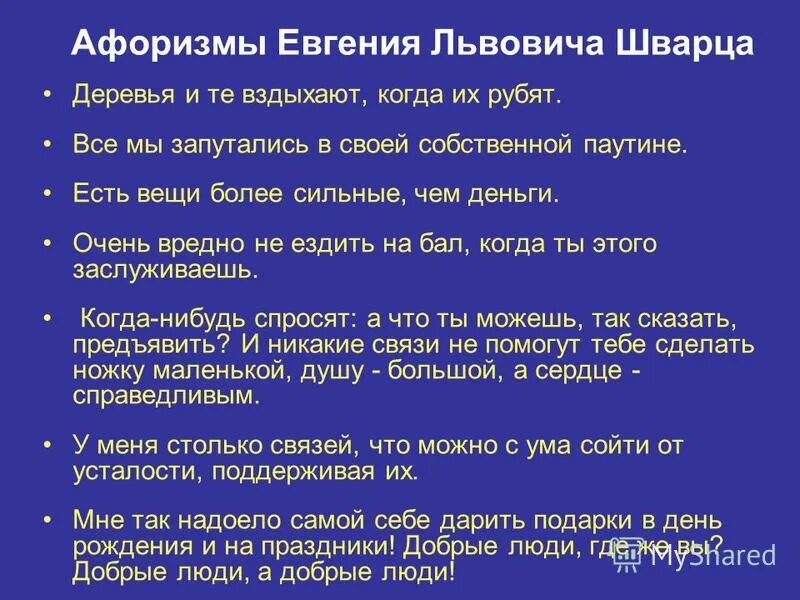 Афоризмы Евгения Львовича Шварца

• Деревья и те вздыхают, когда их рубят.

• Все мы запутались в своей собственной паутине.

• Есть вещи более сильные, чем деньги.

• Очень вредно не ездить на бал, когда ты этого заслуживаешь.

• Когда-нибудь спросят: а что ты можешь, так сказать, предъявить? И никакие связи не помогут тебе сделать ножку маленькой, душу - большой, а сердце - справедливым.

• У меня столько связей, что можно с ума сойти от усталости, поддерживая их.

• Мне так надоело самой себе дарить подарки в день рождения и на праздники! Добрые люди, где же вы? Добрые люди, а добрые люди!

MyShared